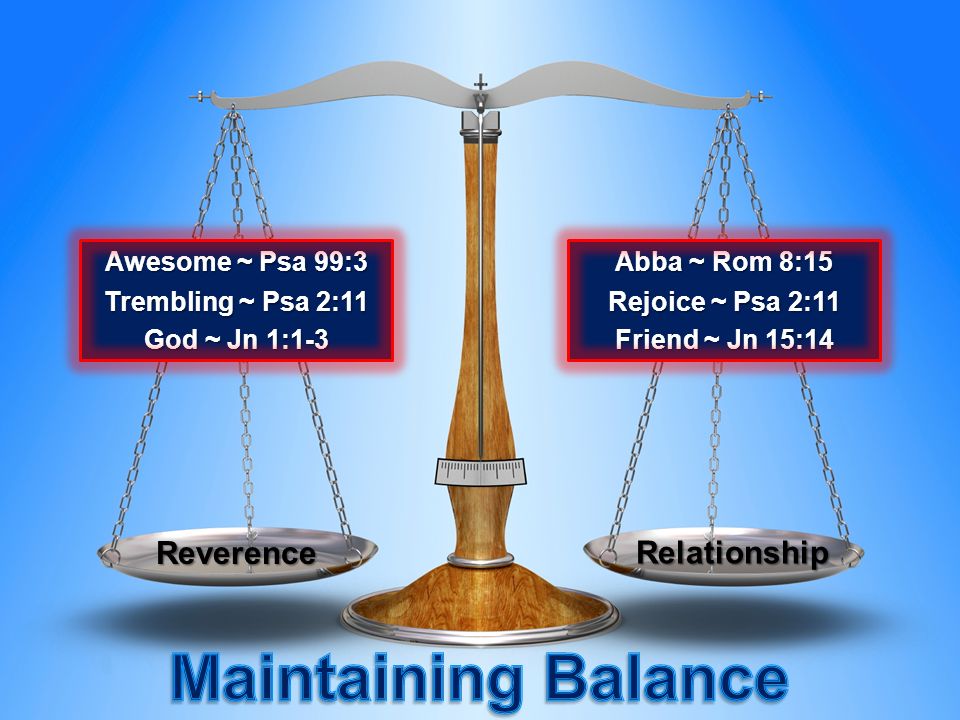 Awesome ~ Psa 99:3
Trembling ~ Psa 2:11
God ~ Jn 1:1-3

Abba ~ Rom 8:15
Rejoice ~ Psa 2:11
Friend ~ Jn 15:14

Reverence

Relationship

Maintaining Balance